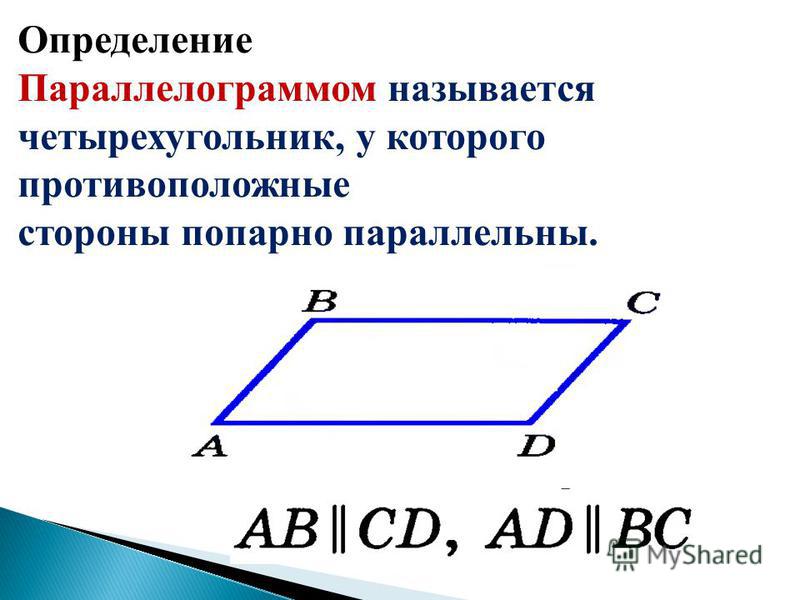 Определение

Параллелограммом называется четырехугольник, у которого противоположные стороны попарно параллельны.

B C A D

$AB \parallel CD, \ AD \parallel BC$

MyShared